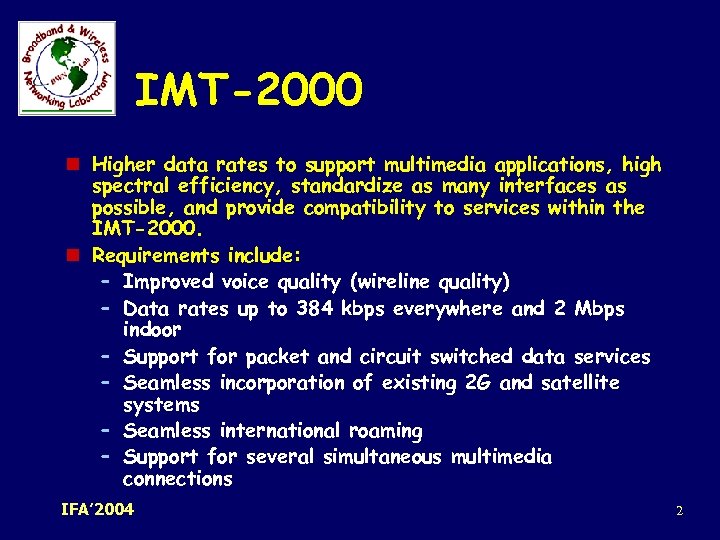 Broadband & Wireless Networking Laboratory
BWN Lab

IMT-2000

Higher data rates to support multimedia applications, high spectral efficiency, standardize as many interfaces as possible, and provide compatibility to services within the IMT-2000.

Requirements include:
– Improved voice quality (wireline quality)
– Data rates up to 384 kbps everywhere and 2 Mbps indoor
– Support for packet and circuit switched data services
– Seamless incorporation of existing 2G and satellite systems
– Seamless international roaming
– Support for several simultaneous multimedia connections

IFA'2004

2